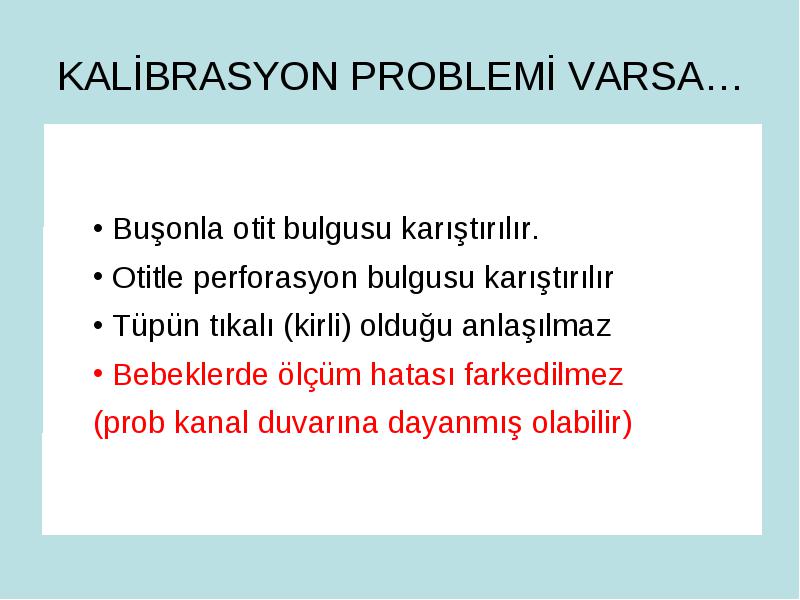 KALİBRASYON PROBLEMİ VARSA…

• Buşonla otit bulgusu karıştırılır.

• Otitle perforasyon bulgusu karıştırılır

• Tüpün tıkalı (kirli) olduğu anlaşılmaz

• Bebeklerde ölçüm hatası farkedilmez

(prob kanal duvarına dayanmış olabilir)